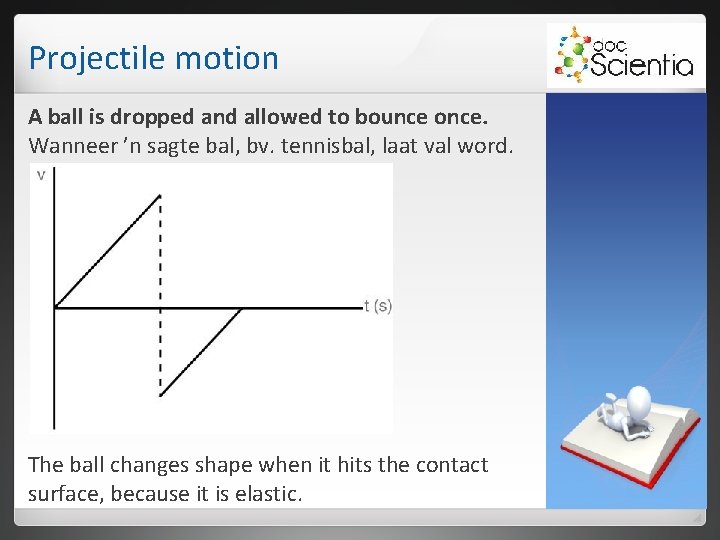 Projectile motion

doc Scientia

**A ball is dropped and allowed to bounce once.**
Wanneer 'n sagte bal, bv. tennisbal, laat val word.

v

t (s)

The ball changes shape when it hits the contact surface, because it is elastic.